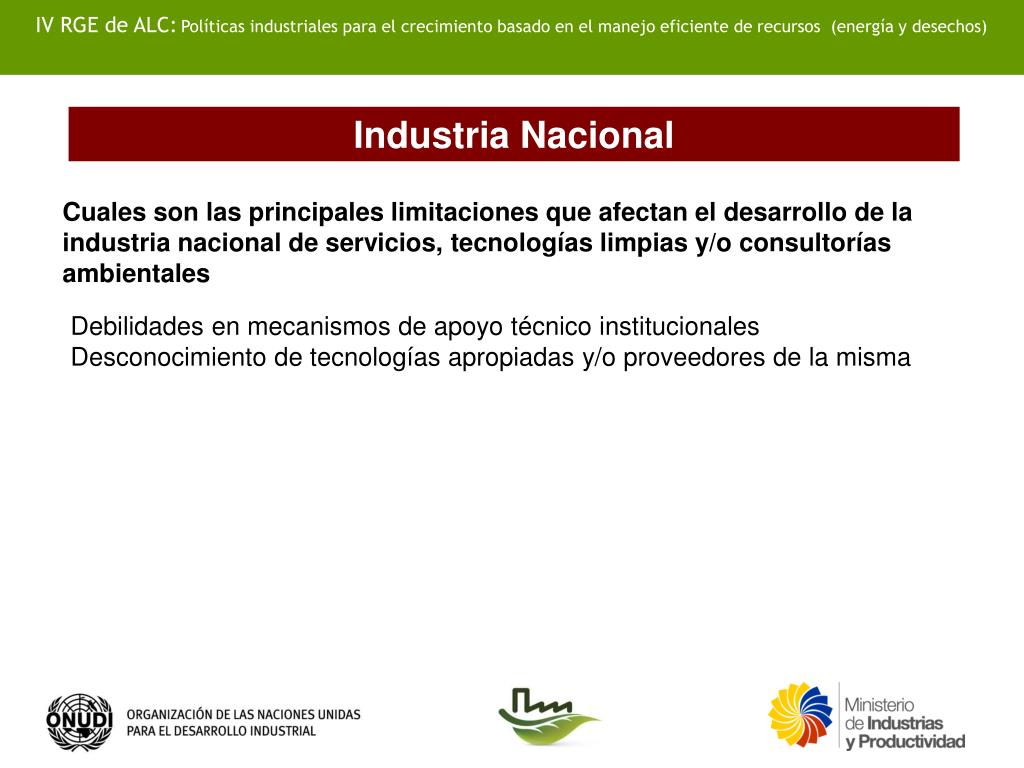 IV RGE de ALC: Políticas industriales para el crecimiento basado en el manejo eficiente de recursos (energía y desechos)

Industria Nacional

Cuales son las principales limitaciones que afectan el desarrollo de la industria nacional de servicios, tecnologías limpias y/o consultorías ambientales

Debilidades en mecanismos de apoyo técnico institucionales
Desconocimiento de tecnologías apropiadas y/o proveedores de la misma

ONUDI

ORGANIZACIÓN DE LAS NACIONES UNIDAS
PARA EL DESARROLLO INDUSTRIAL

Ministerio
de Industrias
y Productividad